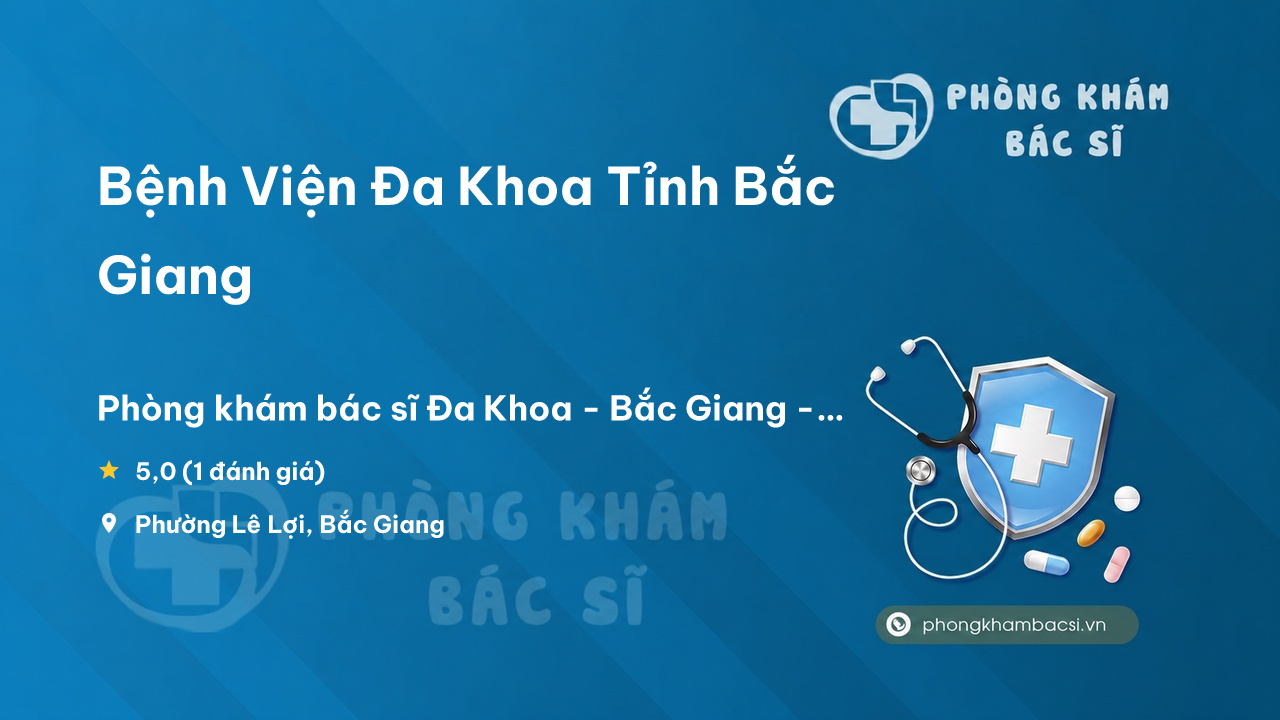 PHÒNG KHÁM BÁC SĨ

Bệnh Viện Đa Khoa Tỉnh Bắc Giang

Phòng khám bác sĩ Đa Khoa - Bắc Giang -...

5,0 (1 đánh giá)

Phường Lê Lợi, Bắc Giang

PHÒNG KHÁM BÁC SĨ

phongkhambacsi.vn